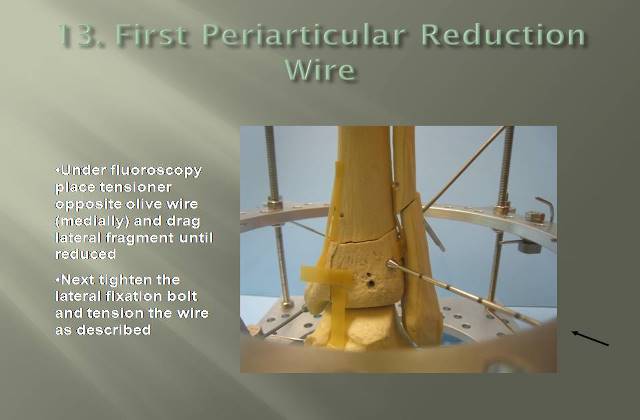 13. First Periarticular Reduction Wire

•Under fluoroscopy place tensioner opposite olive wire (medially) and drag lateral fragment until reduced

•Next tighten the lateral fixation bolt and tension the wire as described